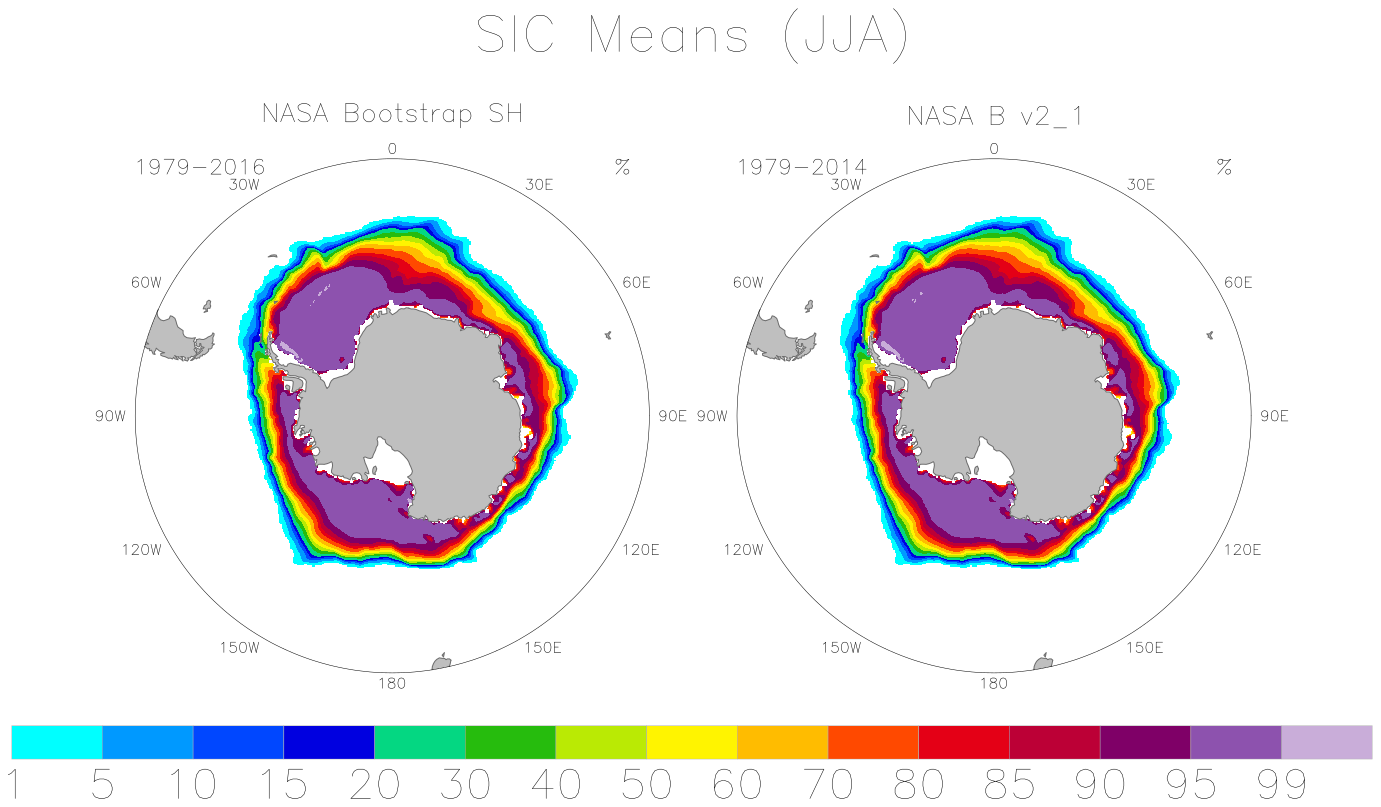 SIC Means (JJA)

NASA Bootstrap SH

1979-2016

%

0

30W

30E

60W

60E

90W

90E

120W

120E

150W

150E

180

NASA B v2_1

1979-2014

%

0

30W

30E

60W

60E

90W

90E

120W

120E

150W

150E

180

1 5 10 15 20 30 40 50 60 70 80 85 90 95 99